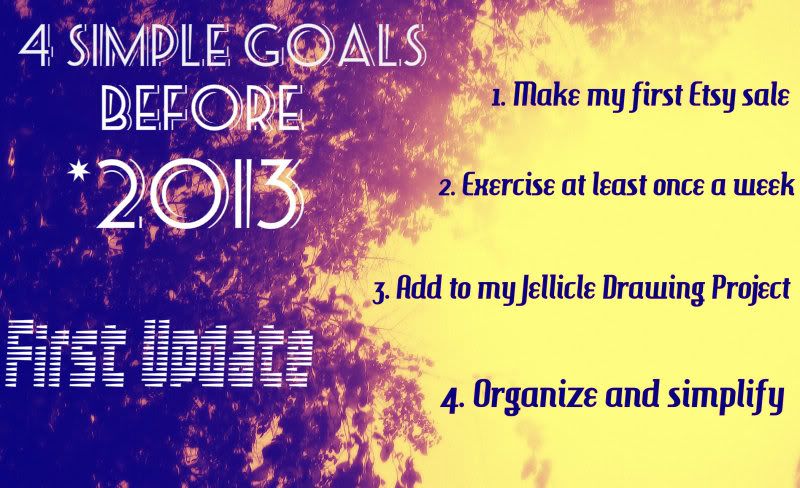 4 SIMPLE GOALS BEFORE *2013

First Update

1. Make my first Etsy sale

2. Exercise at least once a week

3. Add to my Jellicle Drawing Project

4. Organize and simplify